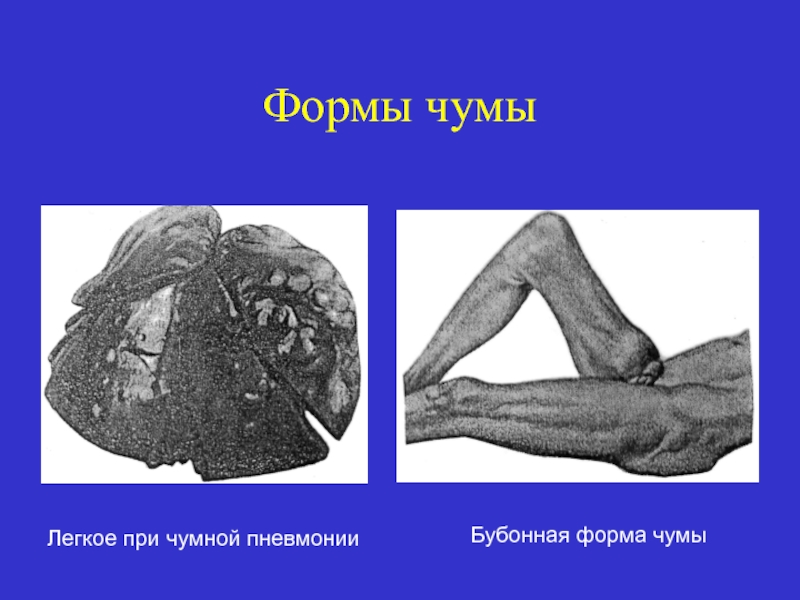 Формы чумы

Легкое при чумной пневмонии

Бубонная форма чумы